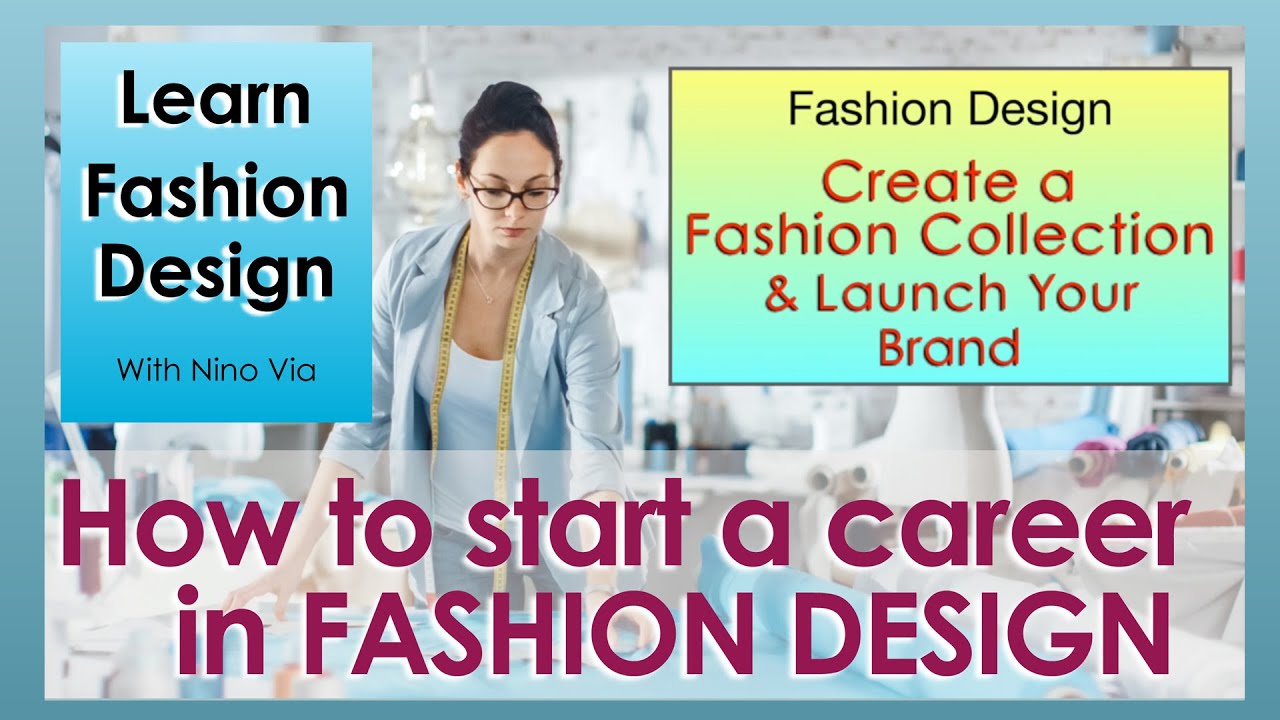 Learn Fashion Design

With Nino Via

Fashion Design

Create a Fashion Collection & Launch Your Brand

How to start a career in FASHION DESIGN